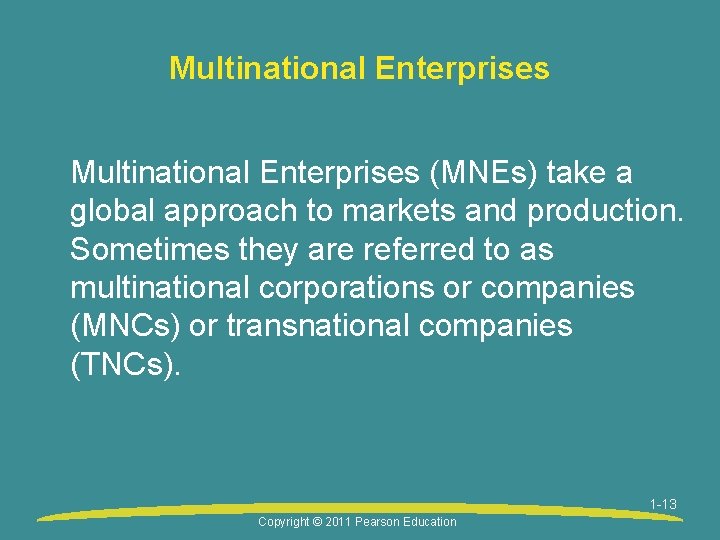 Multinational Enterprises

Multinational Enterprises (MNEs) take a global approach to markets and production. Sometimes they are referred to as multinational corporations or companies (MNCs) or transnational companies (TNCs).

1-13

Copyright © 2011 Pearson Education